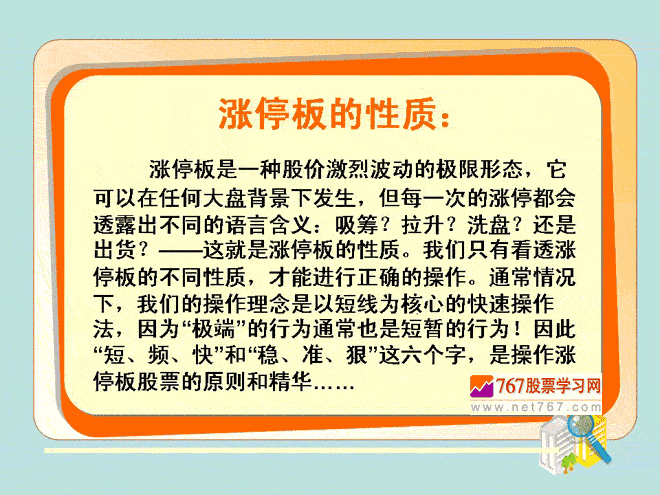 涨停板的性质：

涨停板是一种股价激烈波动的极限形态，它可以在任何大盘背景下发生，但每一次的涨停都会透露出不同的语言含义：吸筹？拉升？洗盘？还是出货？——这就是涨停板的性质。我们只有看透涨停板的不同性质，才能进行正确的操作。通常情况下，我们的操作理念是以短线为核心的快速操作法，因为“极端”的行为通常也是短暂的行为！因此“短、频、快”和“稳、准、狠”这六个字，是操作涨停板股票的原则和精华……

767股票学习网
www.net767.com